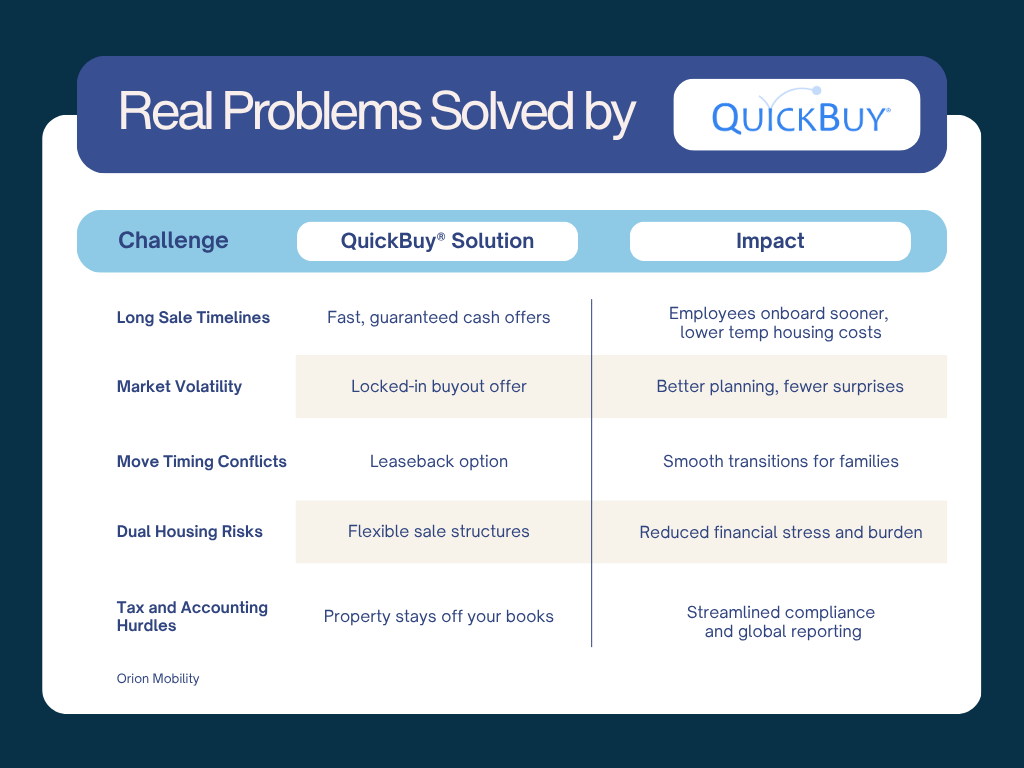 Real Problems Solved by QUICKBUY®

| Challenge | QuickBuy® Solution | Impact |
|---|---|---|
| Long Sale Timelines | Fast, guaranteed cash offers | Employees onboard sooner, lower temp housing costs |
| Market Volatility | Locked-in buyout offer | Better planning, fewer surprises |
| Move Timing Conflicts | Leaseback option | Smooth transitions for families |
| Dual Housing Risks | Flexible sale structures | Reduced financial stress and burden |
| Tax and Accounting Hurdles | Property stays off your books | Streamlined compliance and global reporting |

Orion Mobility